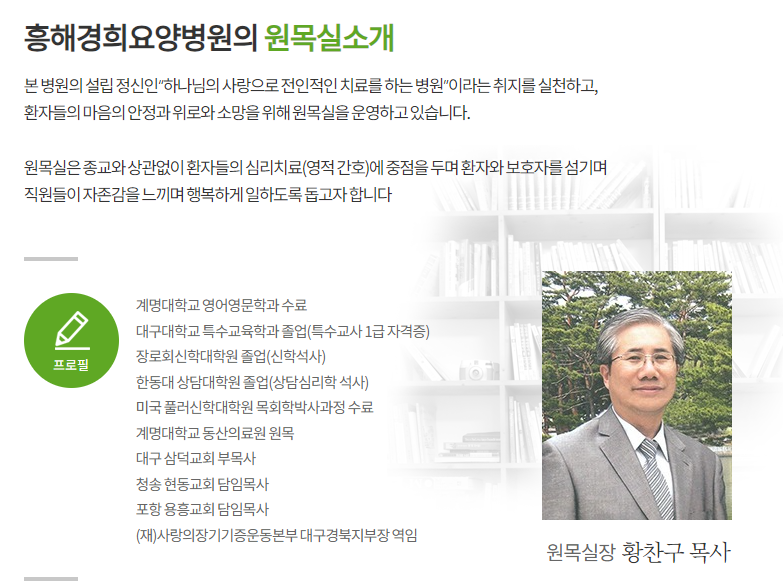 흥해경희요양병원의 원목실소개

본 병원의 설립 정신인"하나님의 사랑으로 전인적인 치료를 하는 병원"이라는 취지를 실천하고, 환자들의 마음의 안정과 위로와 소망을 위해 원목실을 운영하고 있습니다.

원목실은 종교와 상관없이 환자들의 심리치료(영적 간호)에 중점을 두며 환자와 보호자를 섬기며 직원들이 자존감을 느끼며 행복하게 일하도록 돕고자 합니다

프로필

계명대학교 영어영문학과 수료
대구대학교 특수교육학과 졸업(특수교사 1급 자격증)
장로회신학대학원 졸업(신학석사)
한동대 상담대학원 졸업(상담심리학 석사)
미국 풀러신학대학원 목회학박사과정 수료
계명대학교 동산의료원 원목
대구 삼덕교회 부목사
청송 현동교회 담임목사
포항 용흥교회 담임목사
(재)사랑의장기기증운동본부 대구경북지부장 역임

원목실장 황찬구 목사